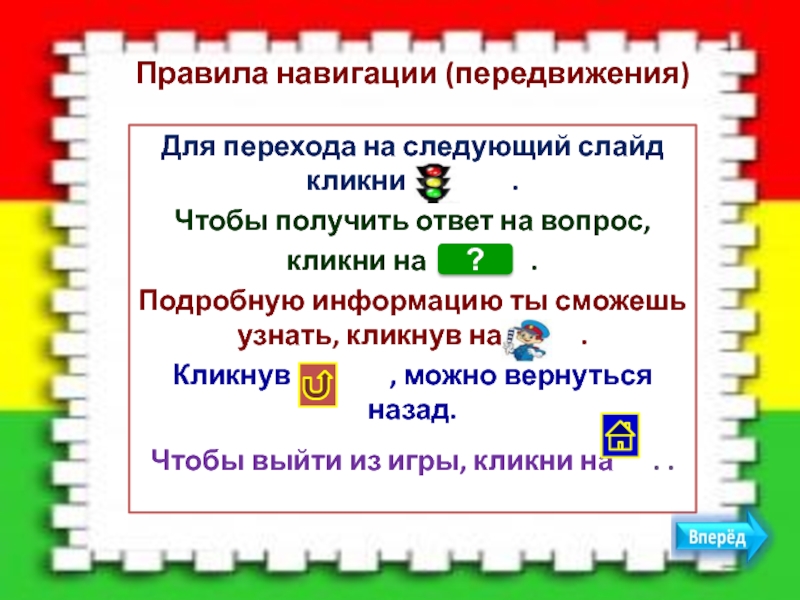 Правила навигации (передвижения)

Для перехода на следующий слайд кликни .

Чтобы получить ответ на вопрос, кликни на ? .

Подробную информацию ты сможешь узнать, кликнув на .

Кликнув , можно вернуться назад.

Чтобы выйти из игры, кликни на . .

Вперёд